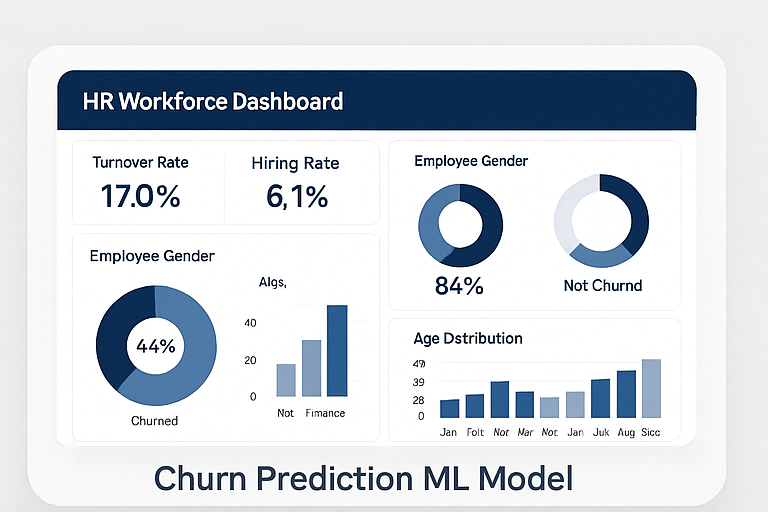 HR Workforce Dashboard

Turnover Rate
17.0%

Hiring Rate
6,1%

Employee Gender

84%

Not Churnd

Employee Gender

44%

Churned

Algs,

40
20
0

Not Fimance

Age Dstribution

47
39
28
0

Jan Folt Not Mar Not Jan Juk Aug Sicc

Churn Prediction ML Model